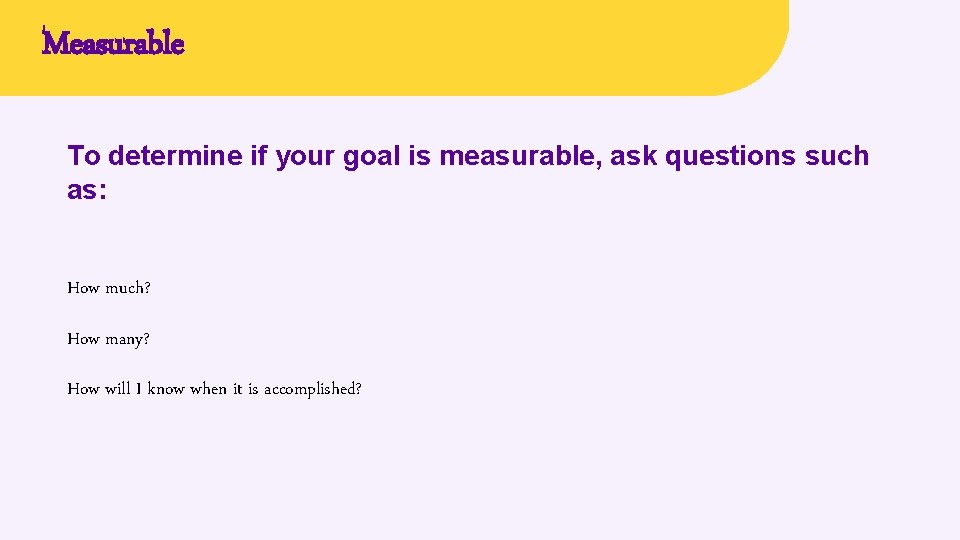 Measurable

To determine if your goal is measurable, ask questions such as:

How much?

How many?

How will I know when it is accomplished?